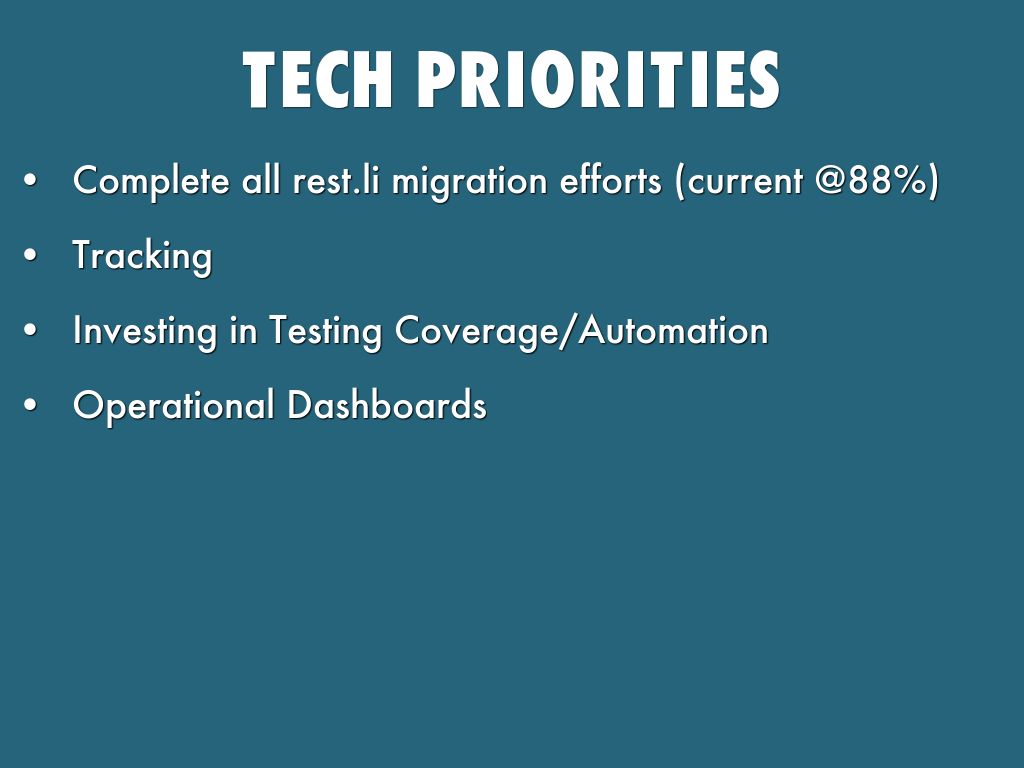 TECH PRIORITIES

• Complete all rest.li migration efforts (current @88%)

• Tracking

• Investing in Testing Coverage/Automation

• Operational Dashboards